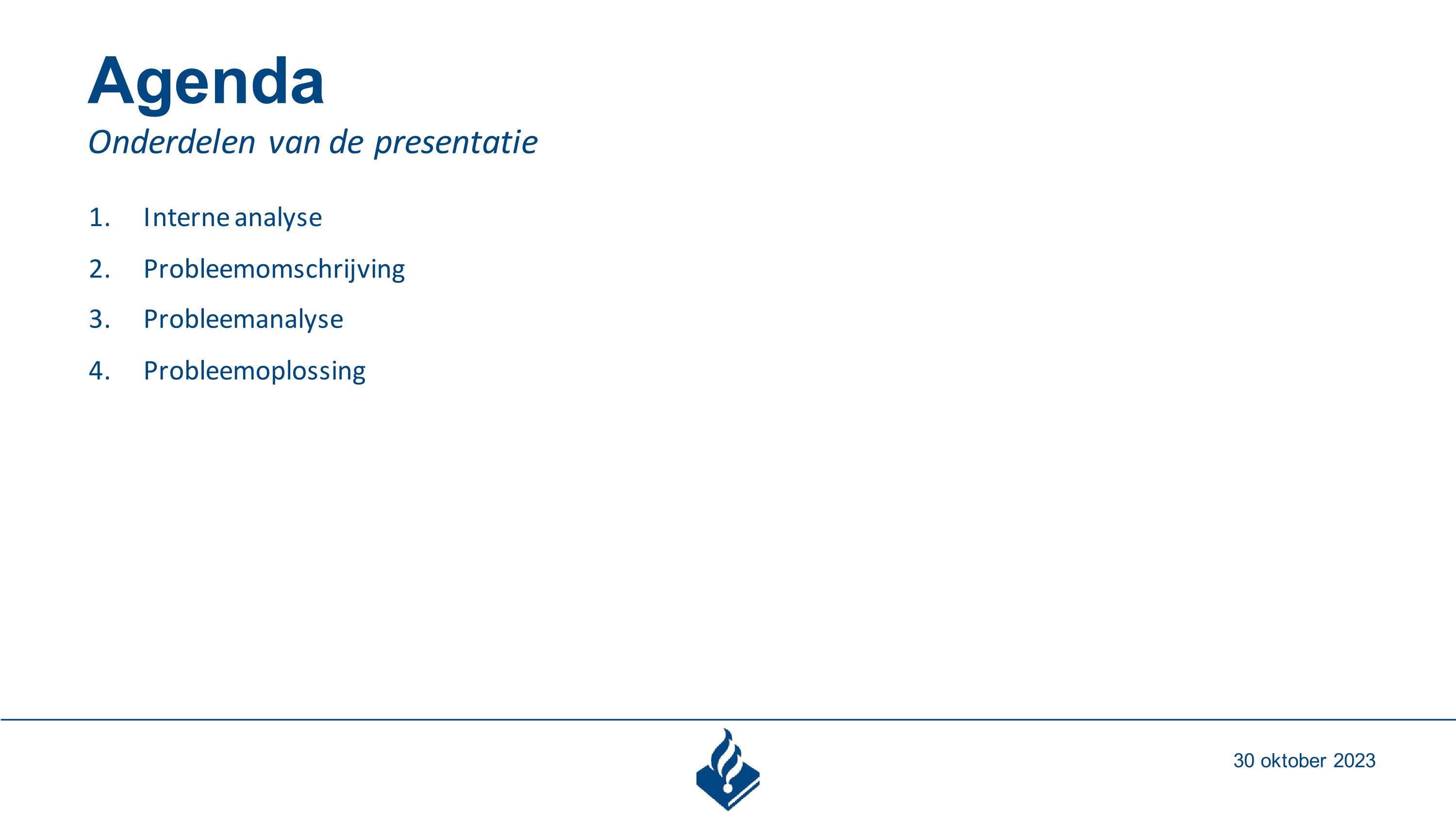 Agenda
Onderdelen van de presentatie

1. Interne analyse
2. Probleemomschrijving
3. Probleemanalyse
4. Probleemoplossing

30 oktober 2023